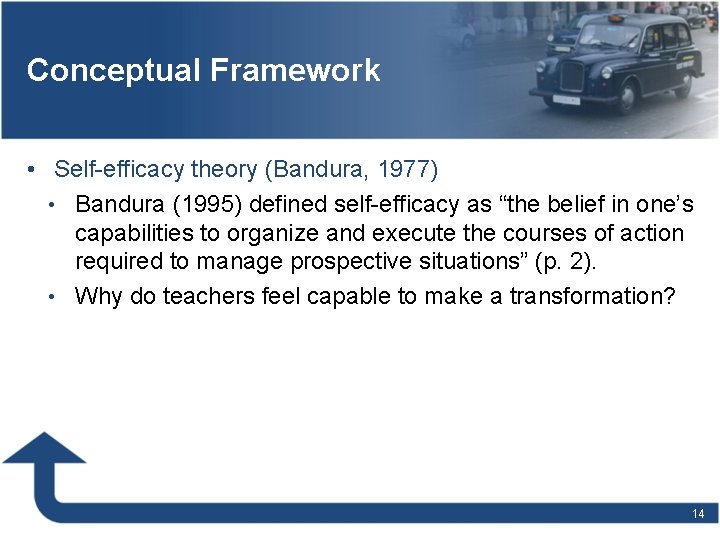 Conceptual Framework

• Self-efficacy theory (Bandura, 1977)
  • Bandura (1995) defined self-efficacy as “the belief in one’s capabilities to organize and execute the courses of action required to manage prospective situations” (p. 2).
  • Why do teachers feel capable to make a transformation?

14